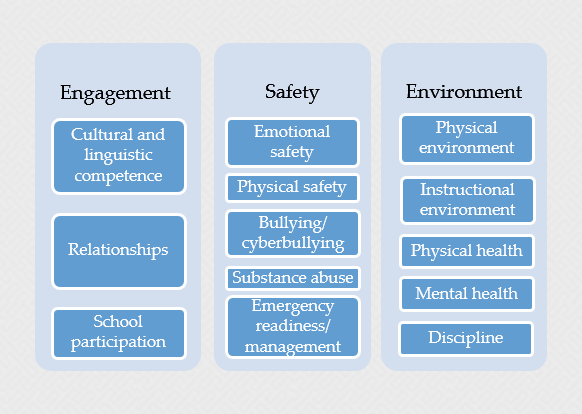 Engagement

Cultural and linguistic competence

Relationships

School participation

Safety

Emotional safety

Physical safety

Bullying/ cyberbullying

Substance abuse

Emergency readiness/ management

Environment

Physical environment

Instructional environment

Physical health

Mental health

Discipline